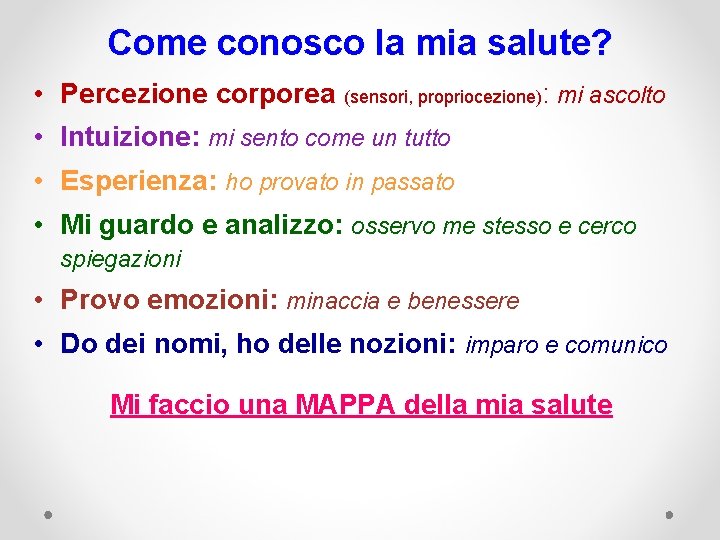 Come conosco la mia salute?

• Percezione corporea (sensori, propriocezione): mi ascolto
• Intuizione: mi sento come un tutto
• Esperienza: ho provato in passato
• Mi guardo e analizzo: osservo me stesso e cerco spiegazioni
• Provo emozioni: minaccia e benessere
• Do dei nomi, ho delle nozioni: imparo e comunico

Mi faccio una MAPPA della mia salute